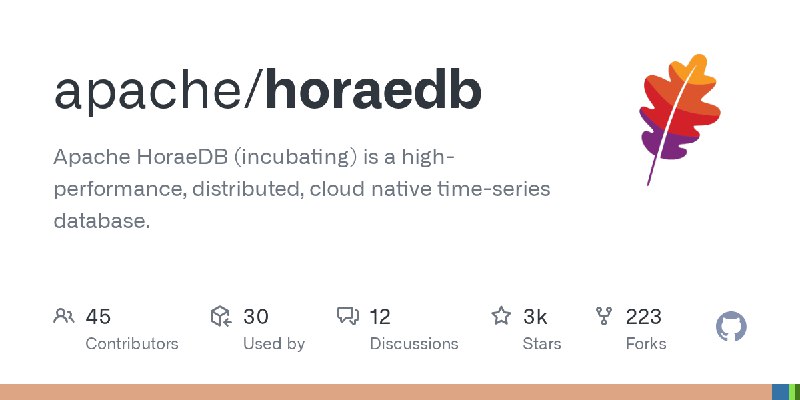 apache/horaedb

Apache HoraeDB (incubating) is a high-performance, distributed, cloud native time-series database.

45 Contributors

30 Used by

12 Discussions

3k Stars

223 Forks